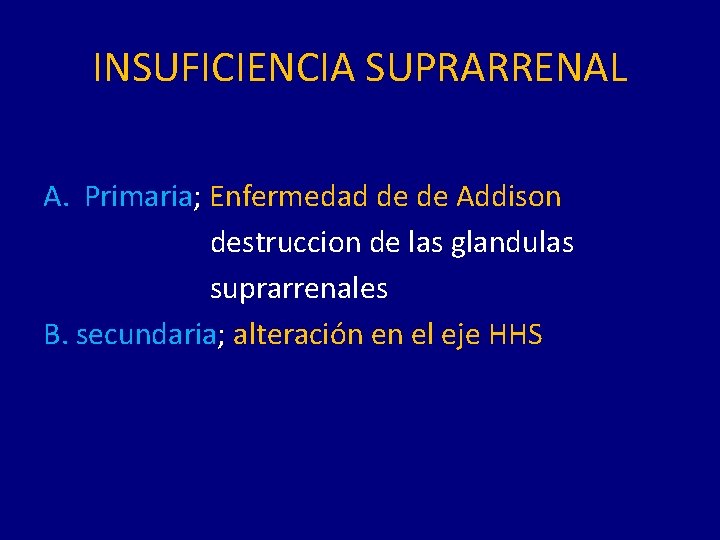 INSUFICIENCIA SUPRARRENAL

A. Primaria; Enfermedad de de Addison
destruccion de las glandulas suprarrenales
B. secundaria; alteración en el eje HHS